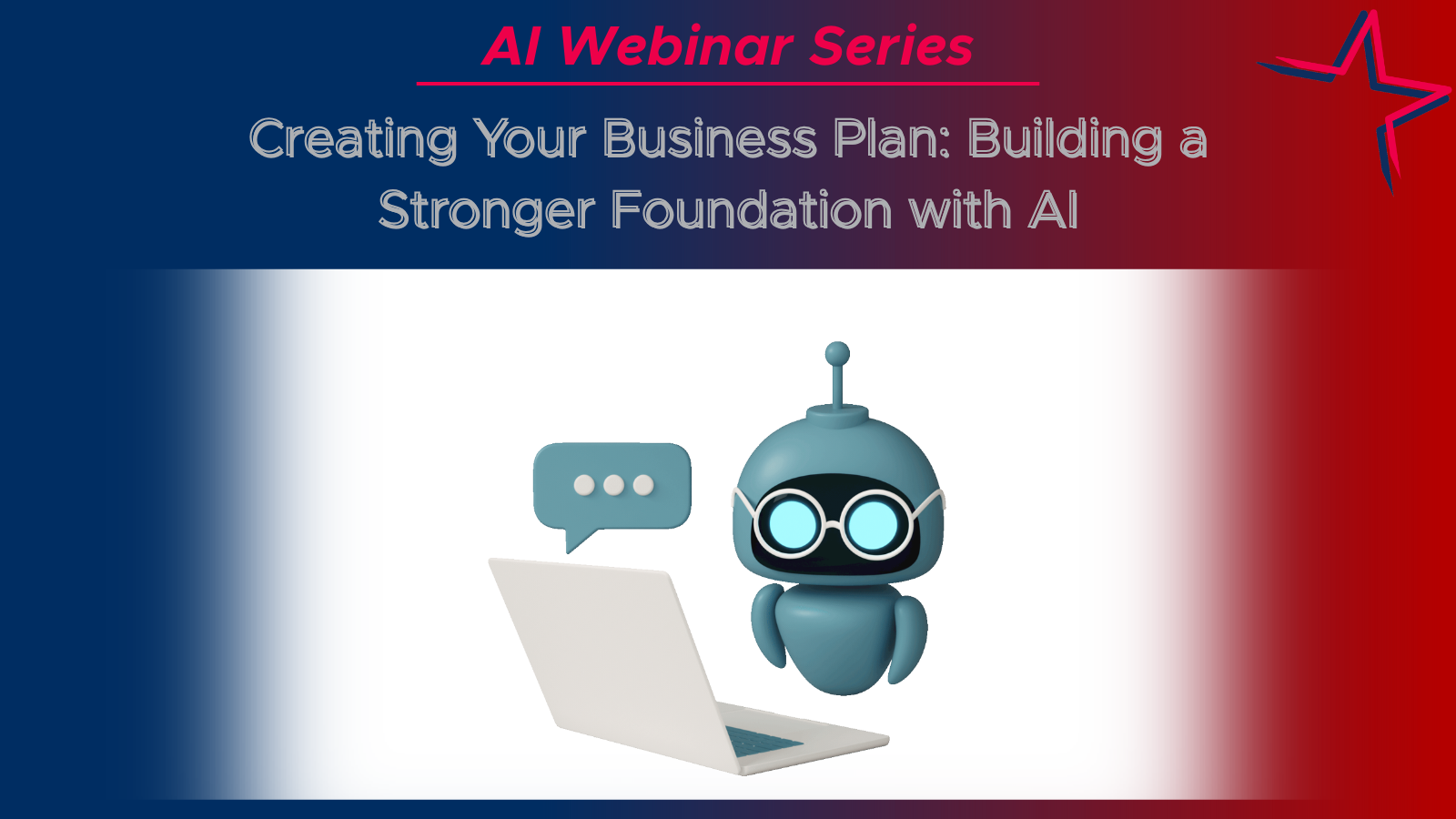 AI Webinar Series

Creating Your Business Plan: Building a Stronger Foundation with AI